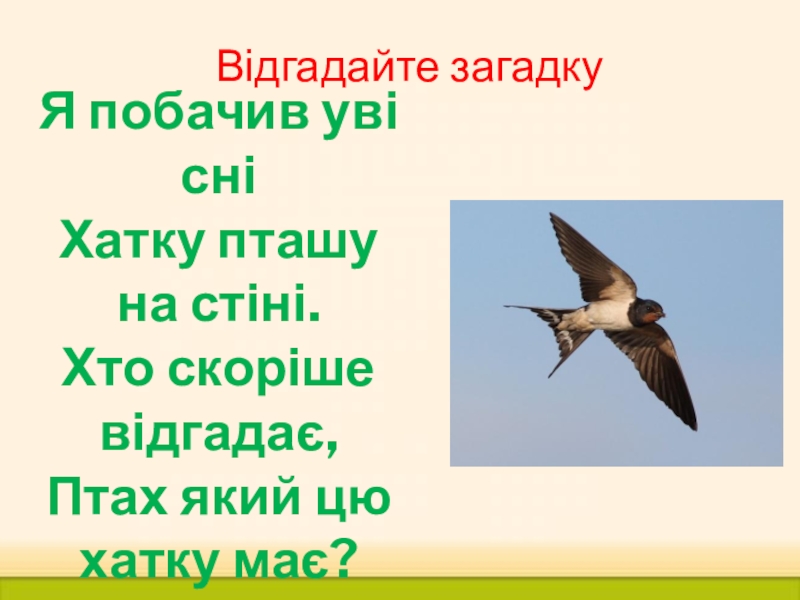 Відгадайте загадку

Я побачив уві сні
Хатку пташу на стіні.
Хто скоріше відгадає,
Птах який цю хатку має?